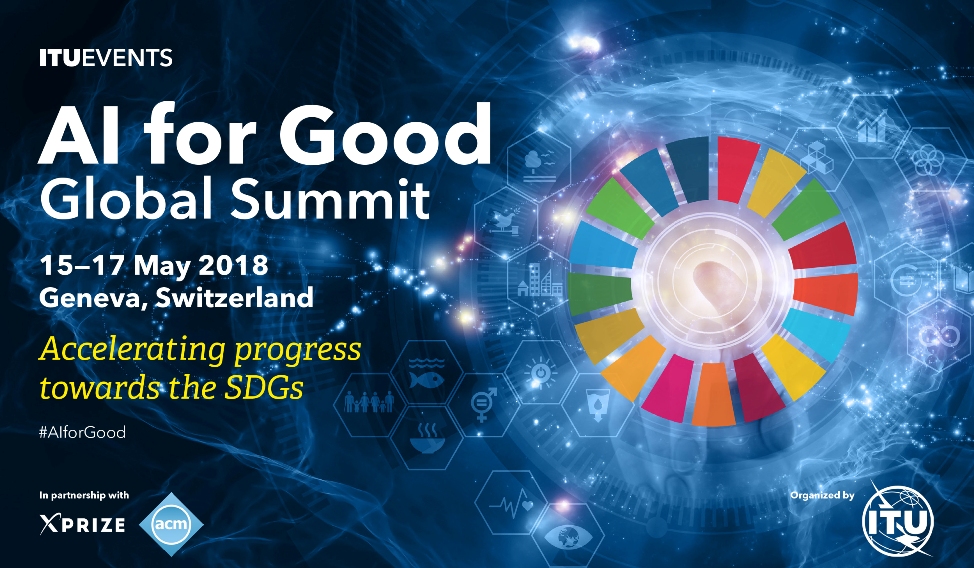 ITUEVENTS

AI for Good
Global Summit

15–17 May 2018
Geneva, Switzerland

Accelerating progress towards the SDGs

#AIforGood

In partnership with

XPRIZE

acm

Organized by

ITU